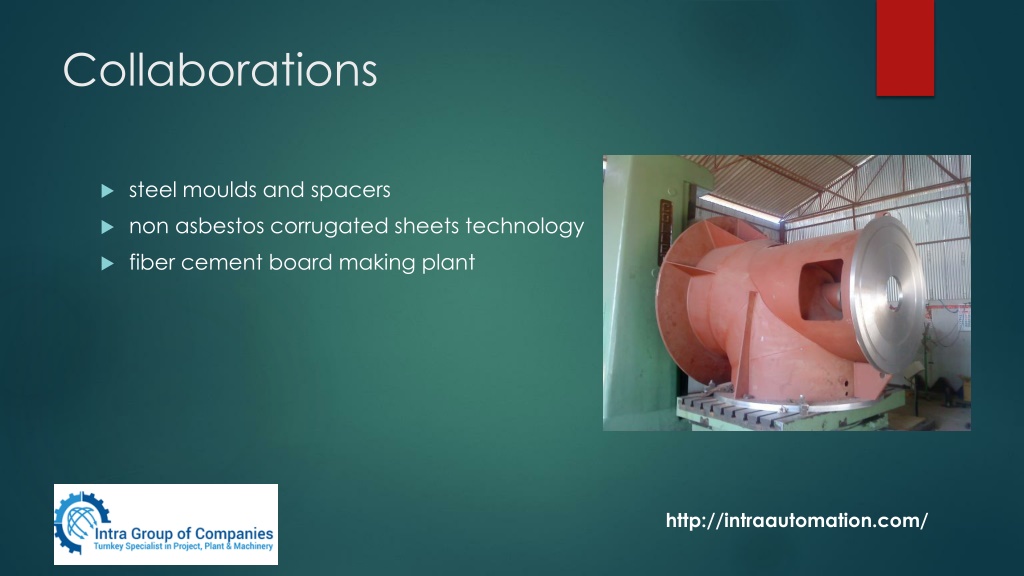 Collaborations

steel moulds and spacers
non asbestos corrugated sheets technology
fiber cement board making plant

Intra Group of Companies
Turnkey Specialist in Project, Plant & Machinery

http://intraautomation.com/